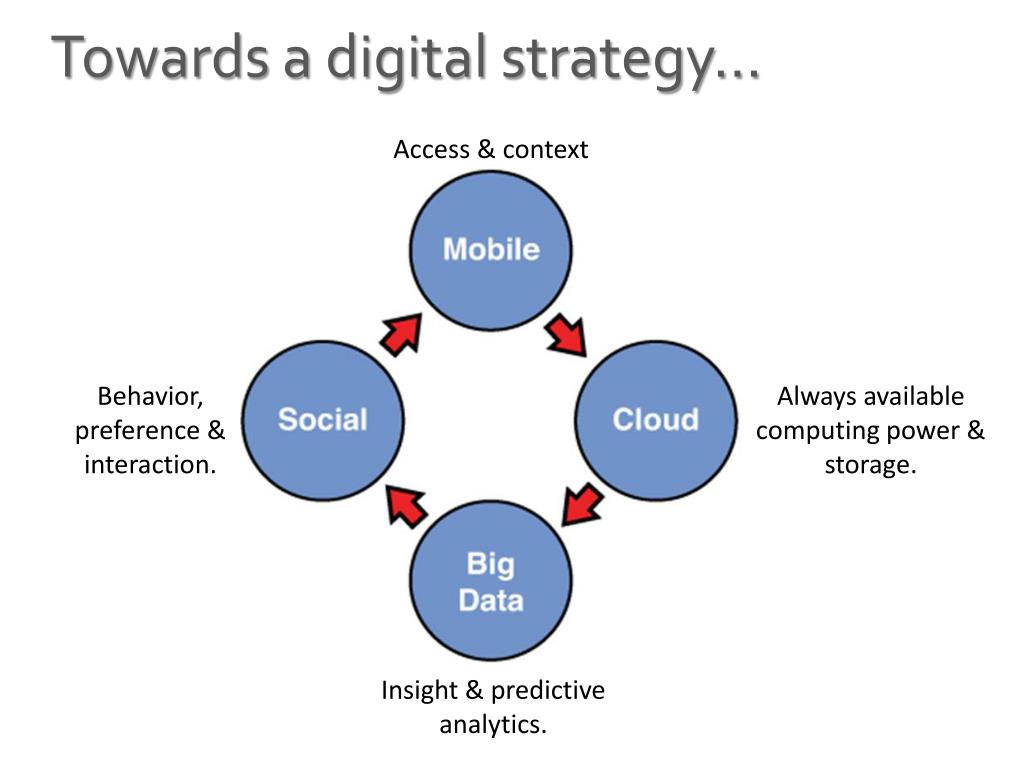 Towards a digital strategy…

Access & context

Mobile

Behavior, preference & interaction.

Social

Cloud

Always available computing power & storage.

Big Data

Insight & predictive analytics.